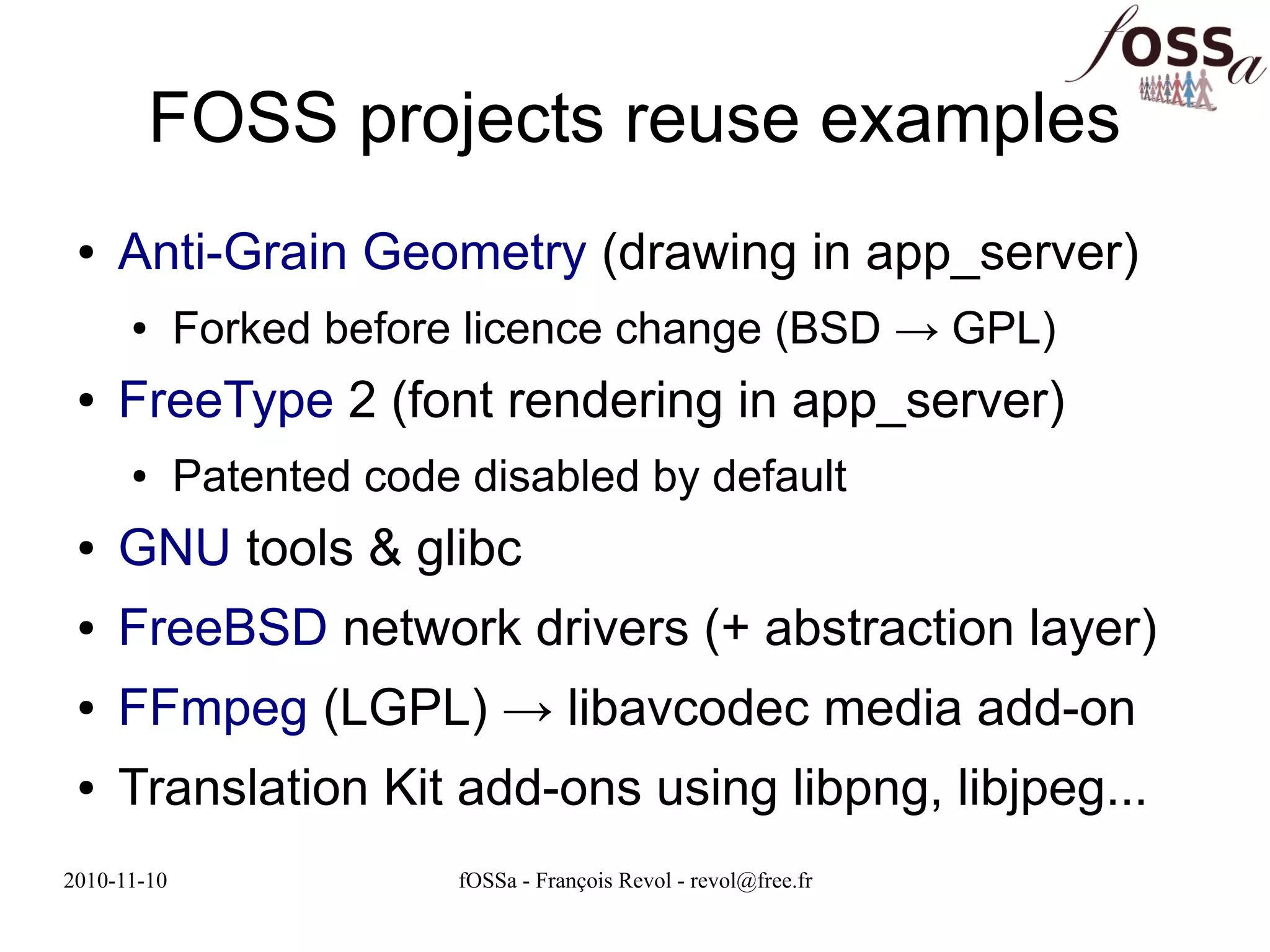 fOSSa

FOSS projects reuse examples

• Anti-Grain Geometry (drawing in app_server)
  • Forked before licence change (BSD → GPL)
• FreeType 2 (font rendering in app_server)
  • Patented code disabled by default
• GNU tools & glibc
• FreeBSD network drivers (+ abstraction layer)
• FFmpeg (LGPL) → libavcodec media add-on
• Translation Kit add-ons using libpng, libjpeg...

2010-11-10

fOSSa - François Revol - revol@free.fr